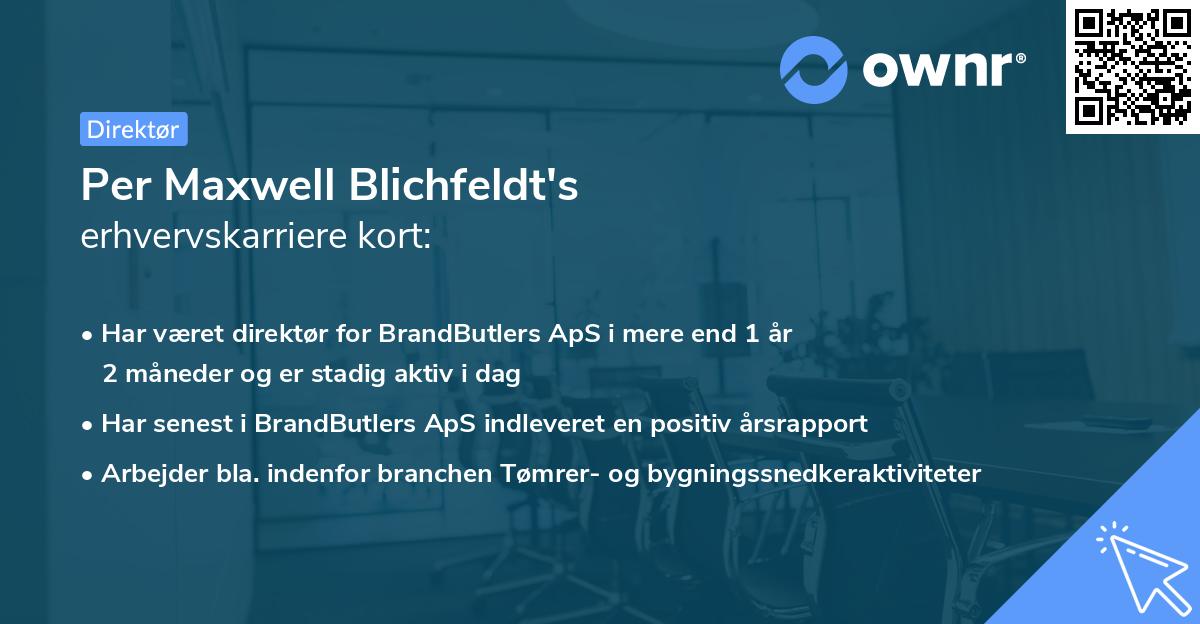 ownr®

Direktør

Per Maxwell Blichfeldt's
erhvervskarriere kort:

• Har været direktør for BrandButlers ApS i mere end 1 år 2 måneder og er stadig aktiv i dag

• Har senest i BrandButlers ApS indleveret en positiv årsrapport

• Arbejder bla. indenfor branchen Tømrer- og bygningssnedkeraktiviteter